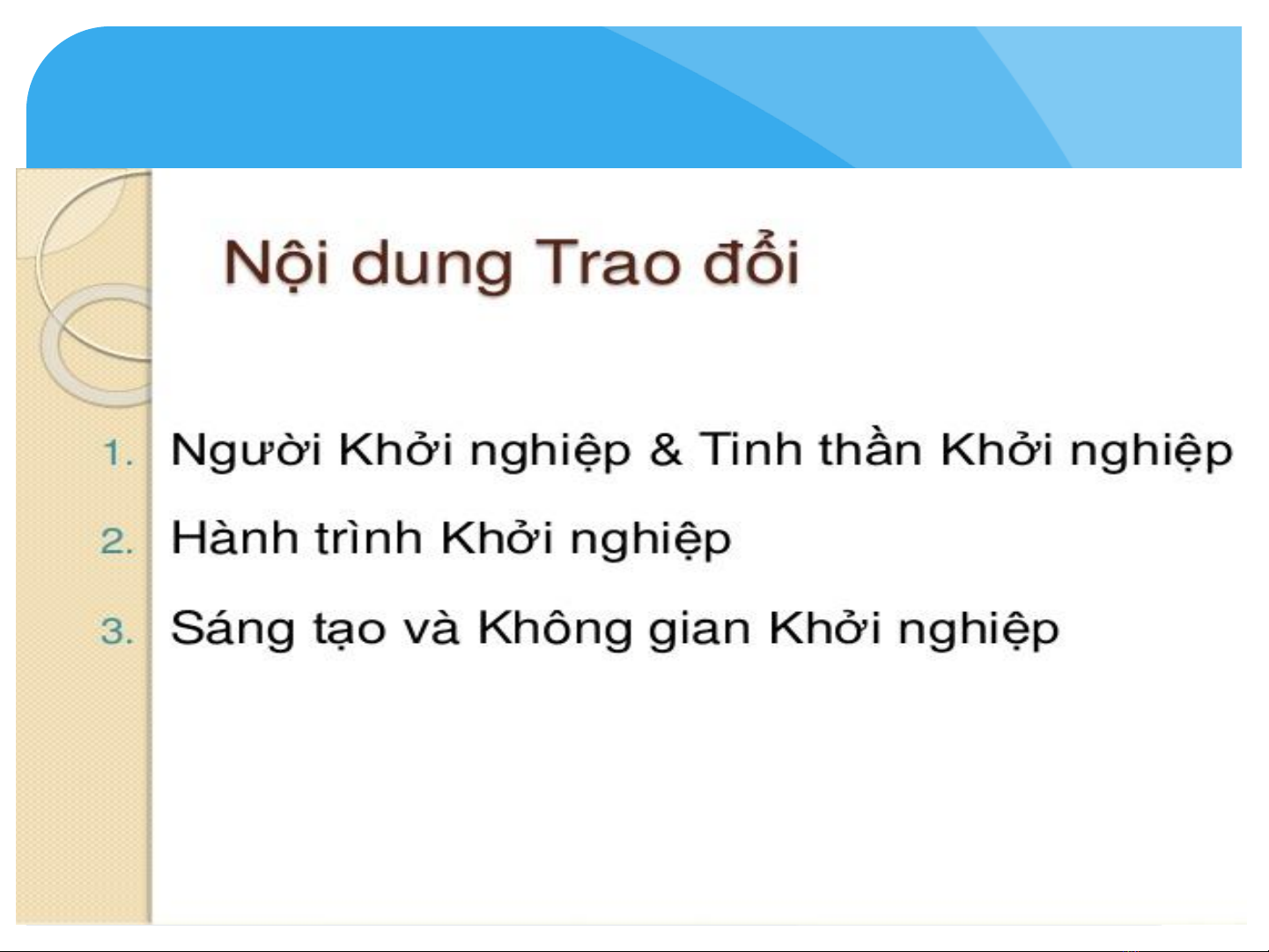 Nội dung Trao đổi

1. Người Khởi nghiệp & Tinh thần Khởi nghiệp
2. Hành trình Khởi nghiệp
3. Sáng tạo và Không gian Khởi nghiệp